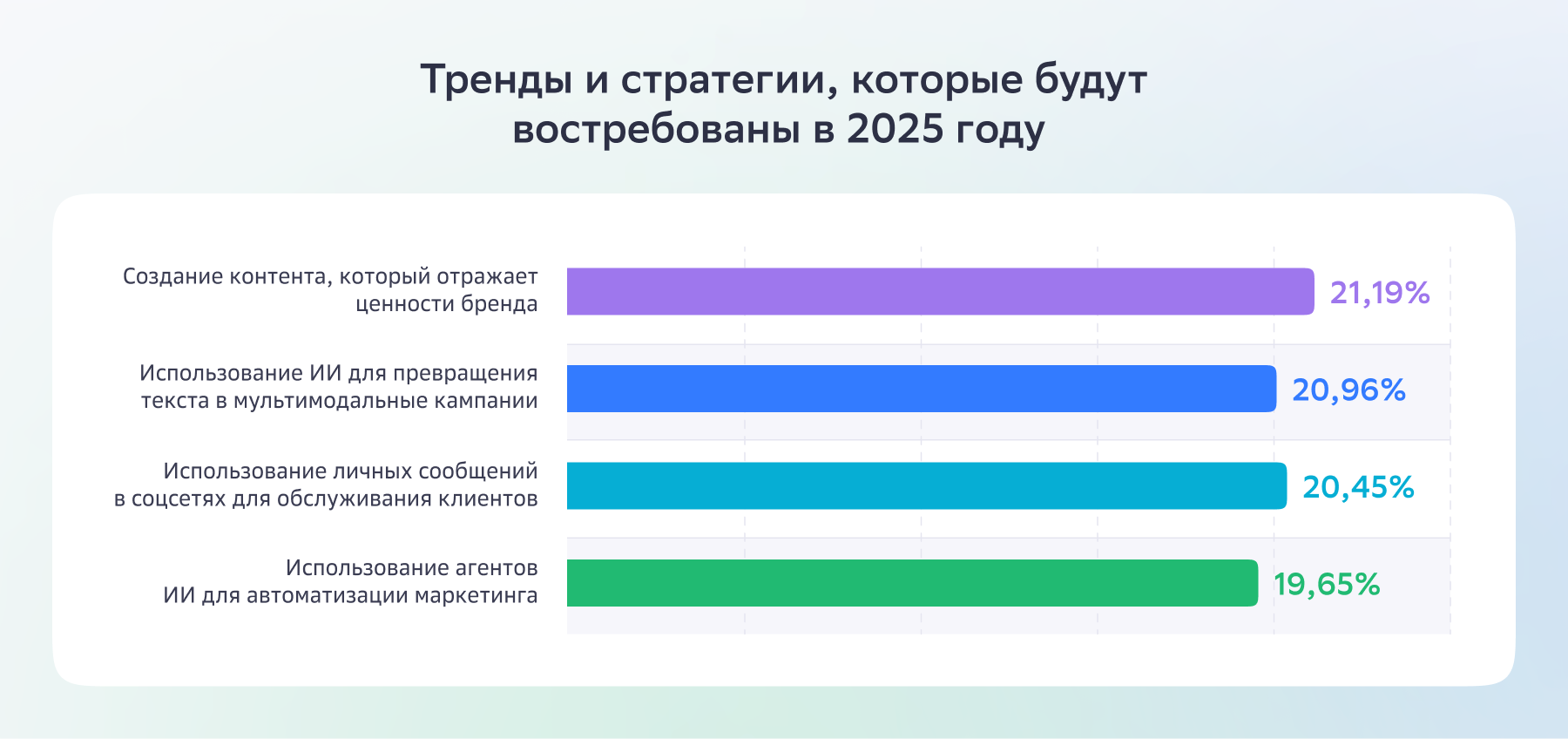 Тренды и стратегии, которые будут востребованы в 2025 году

Создание контента, который отражает ценности бренда 21,19%

Использование ИИ для превращения текста в мультимодальные кампании 20,96%

Использование личных сообщений в соцсетях для обслуживания клиентов 20,45%

Использование агентов ИИ для автоматизации маркетинга 19,65%